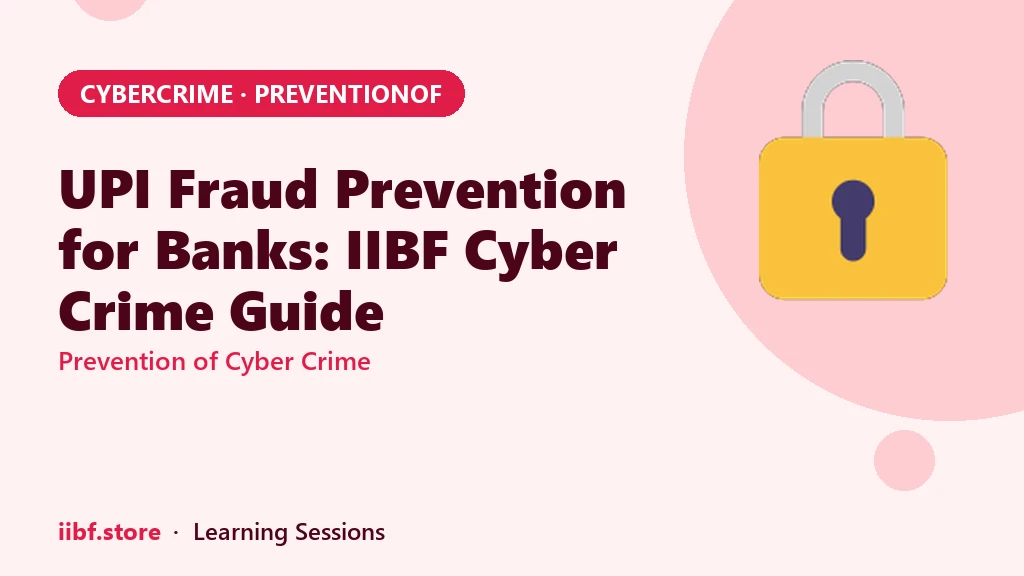 CYBERCRIME · PREVENTIONOF

UPI Fraud Prevention for Banks: IIBF Cyber Crime Guide

Prevention of Cyber Crime

iibf.store · Learning Sessions